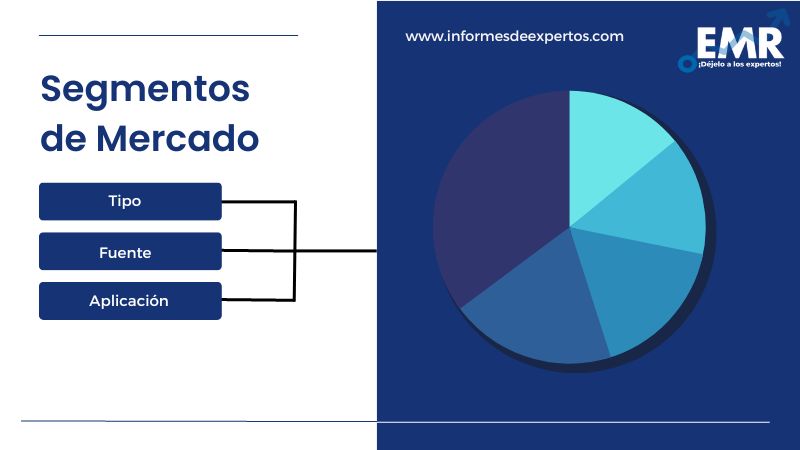 Segmentos de Mercado

Tipo

Fuente

Aplicación

www.informesdeexpertos.com

EMR
¡Déjelo a los expertos!